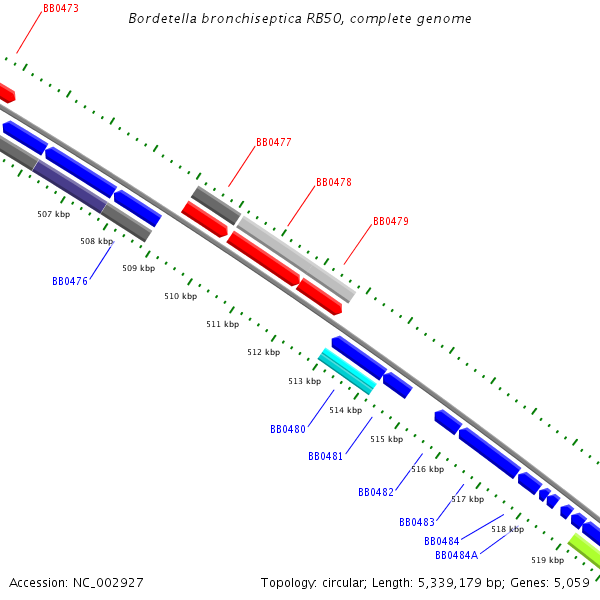 Bordetella bronchiseptica RB50, complete genome

BB0473

BB0477

BB0478

BB0479

507 kbp

508 kbp

509 kbp

BB0476

510 kbp

511 kbp

512 kbp

513 kbp

514 kbp

BB0480

515 kbp

BB0481

516 kbp

BB0482

517 kbp

BB0483

518 kbp

BB0484

BB0484A

519 kbp

Accession: NC_002927

Topology: circular; Length: 5,339,179 bp; Genes: 5,059